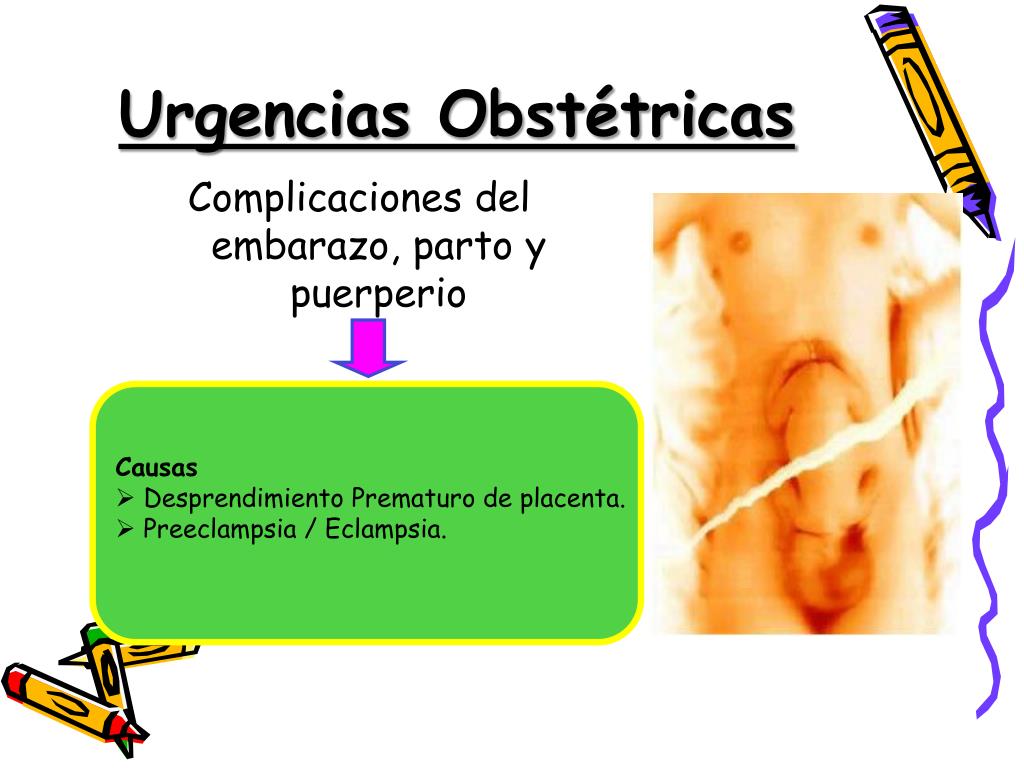 Urgencias Obstétricas

Complicaciones del embarazo, parto y puerperio

Causas
➢ Desprendimiento Prematuro de placenta.
➢ Preeclampsia / Eclampsia.